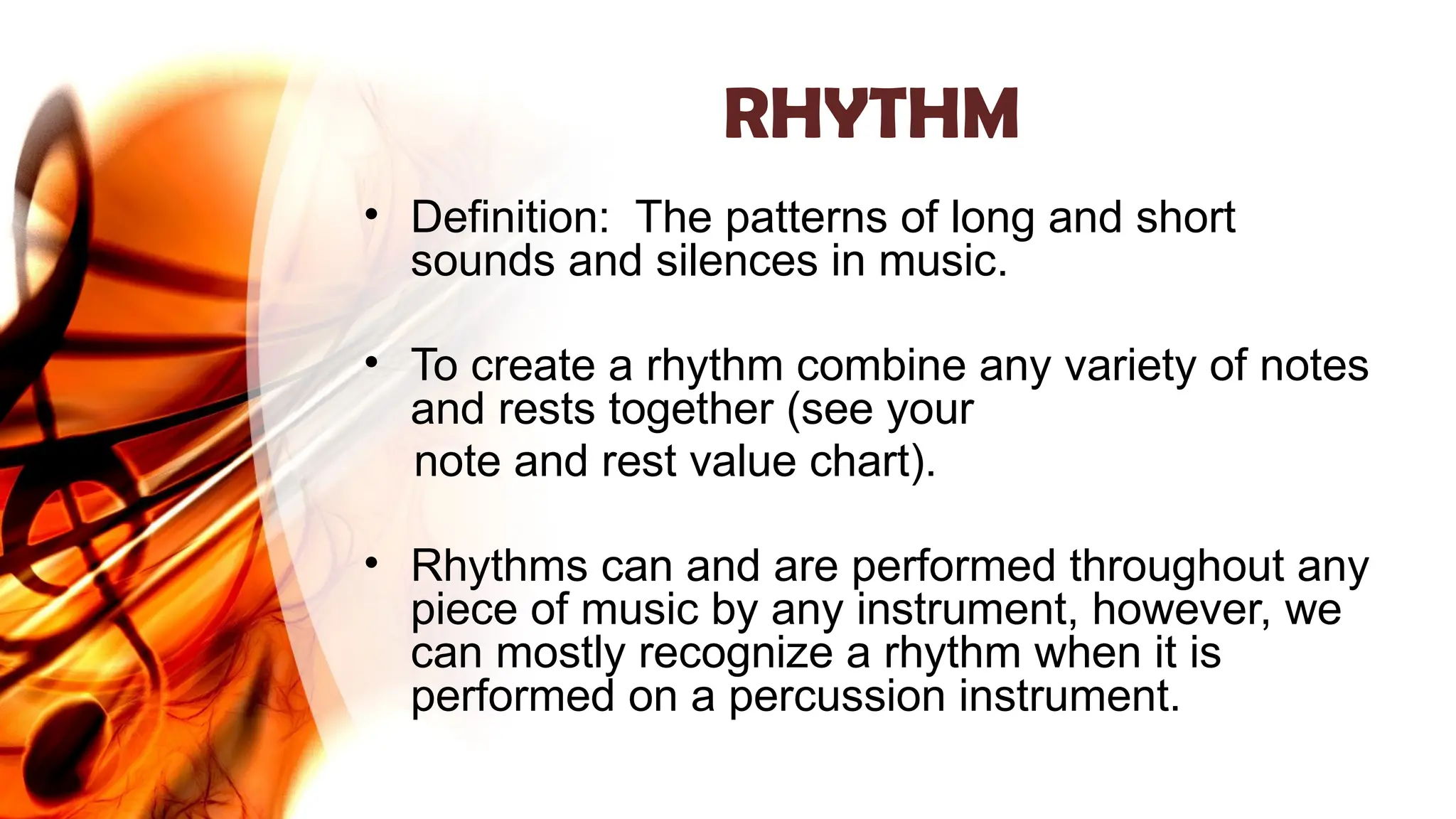 RHYTHM

• Definition: The patterns of long and short sounds and silences in music.

• To create a rhythm combine any variety of notes and rests together (see your note and rest value chart).

• Rhythms can and are performed throughout any piece of music by any instrument, however, we can mostly recognize a rhythm when it is performed on a percussion instrument.